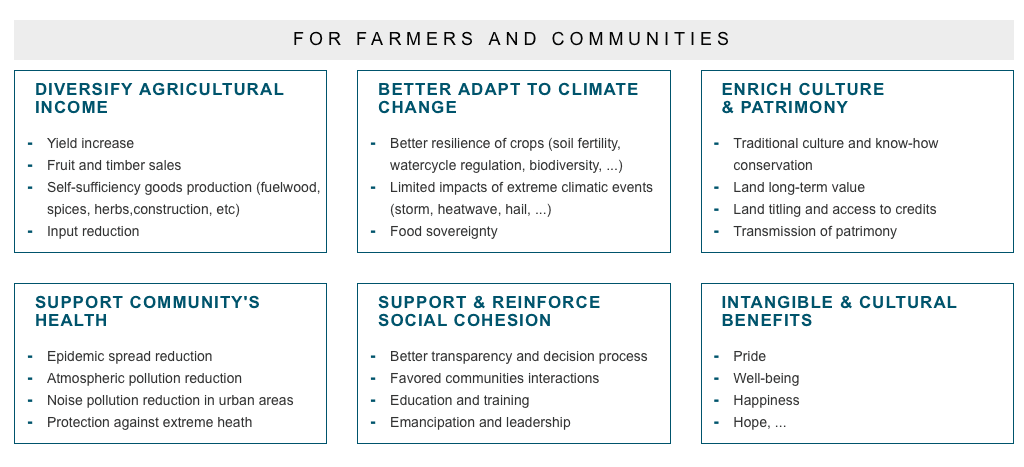 FOR FARMERS AND COMMUNITIES

DIVERSIFY AGRICULTURAL INCOME

- Yield increase
- Fruit and timber sales
- Self-sufficiency goods production (fuelwood, spices, herbs,construction, etc)
- Input reduction

BETTER ADAPT TO CLIMATE CHANGE

- Better resilience of crops (soil fertility, watercycle regulation, biodiversity, ...)
- Limited impacts of extreme climatic events (storm, heatwave, hail, ...)
- Food sovereignty

ENRICH CULTURE & PATRIMONY

- Traditional culture and know-how conservation
- Land long-term value
- Land titling and access to credits
- Transmission of patrimony

SUPPORT COMMUNITY'S HEALTH

- Epidemic spread reduction
- Atmospheric pollution reduction
- Noise pollution reduction in urban areas
- Protection against extreme heath

SUPPORT & REINFORCE SOCIAL COHESION

- Better transparency and decision process
- Favored communities interactions
- Education and training
- Emancipation and leadership

INTANGIBLE & CULTURAL BENEFITS

- Pride
- Well-being
- Happiness
- Hope, ...